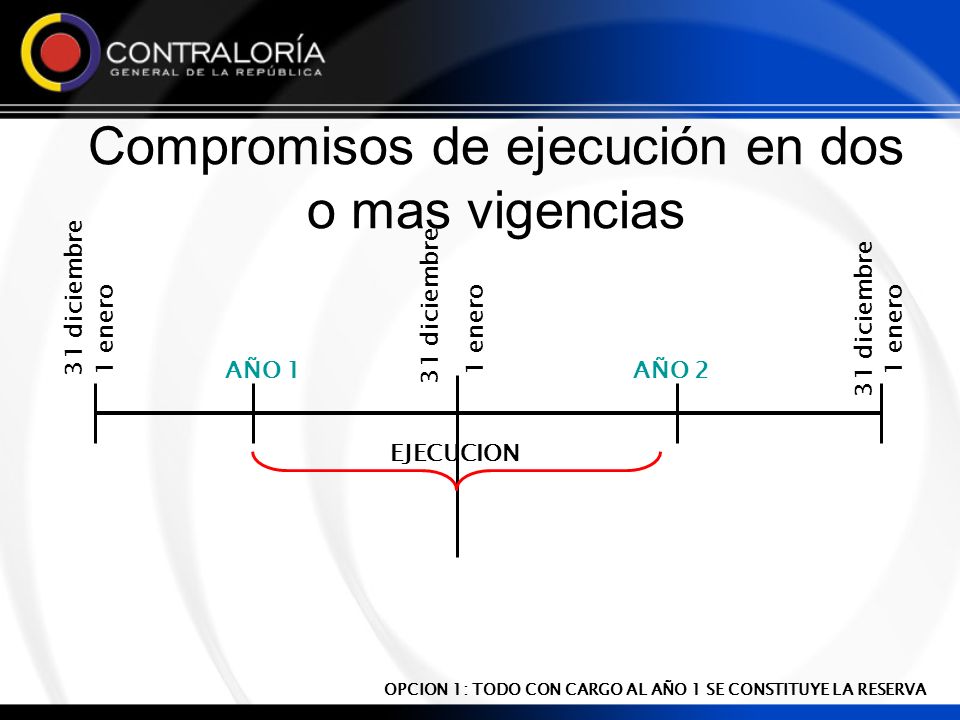 CONTRALORÍA
GENERAL DE LA REPÚBLICA

Compromisos de ejecución en dos o mas vigencias

31 diciembre
1 enero

AÑO 1

31 diciembre
1 enero

AÑO 2

31 diciembre
1 enero

EJECUCION

OPCION 1: TODO CON CARGO AL AÑO 1 SE CONSTITUYE LA RESERVA